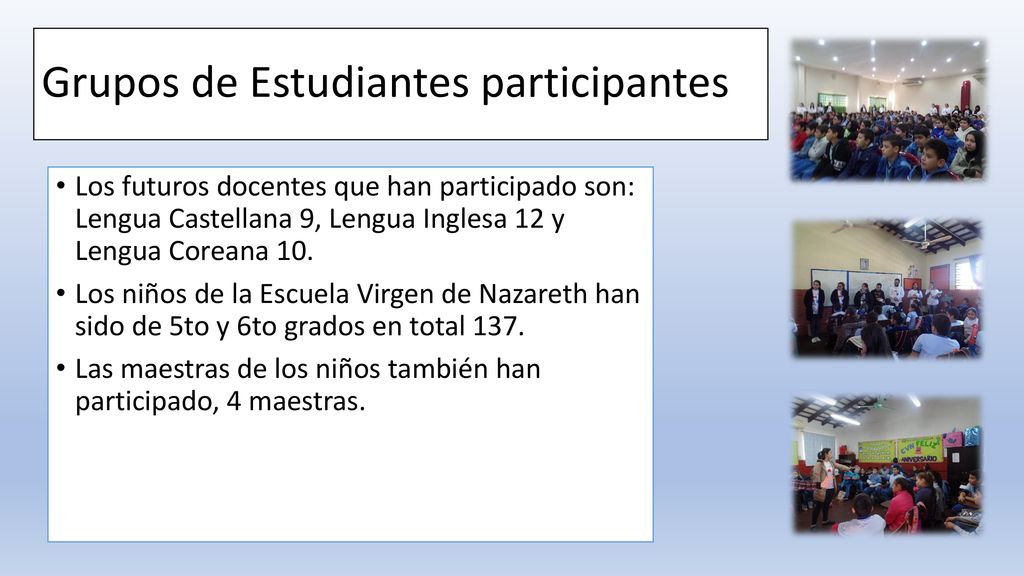 Grupos de Estudiantes participantes

• Los futuros docentes que han participado son: Lengua Castellana 9, Lengua Inglesa 12 y Lengua Coreana 10.
• Los niños de la Escuela Virgen de Nazareth han sido de 5to y 6to grados en total 137.
• Las maestras de los niños también han participado, 4 maestras.

FELIZ
ANIVERSARIO